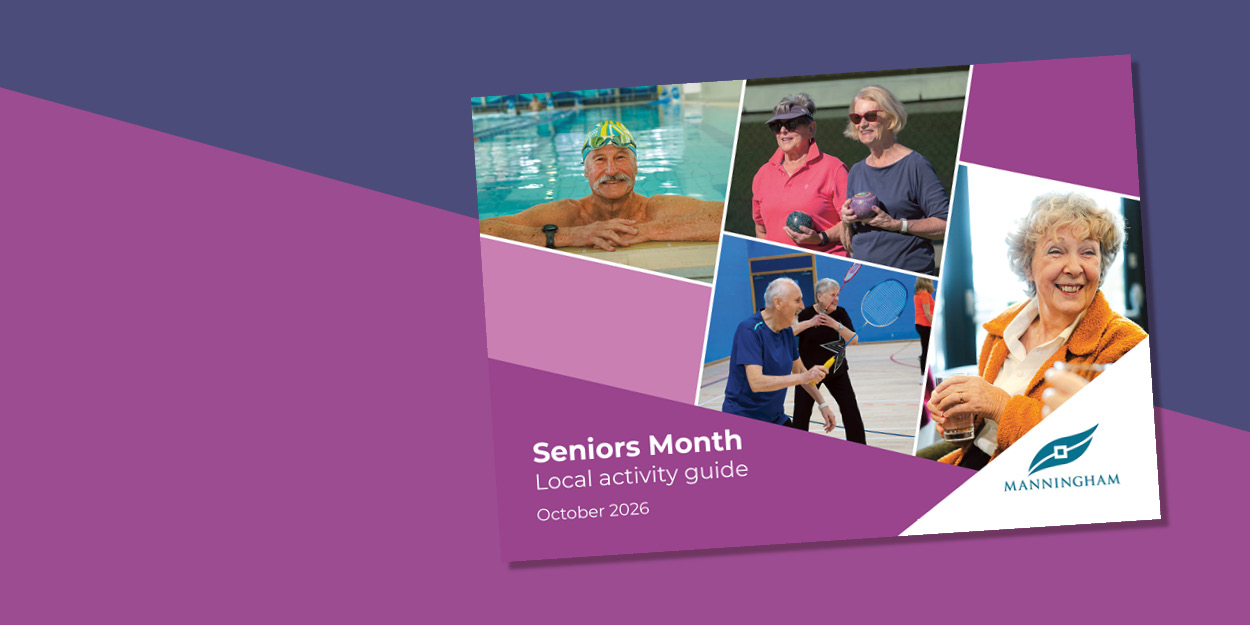 Seniors Month
Local activity guide
October 2026

MANNINGHAM